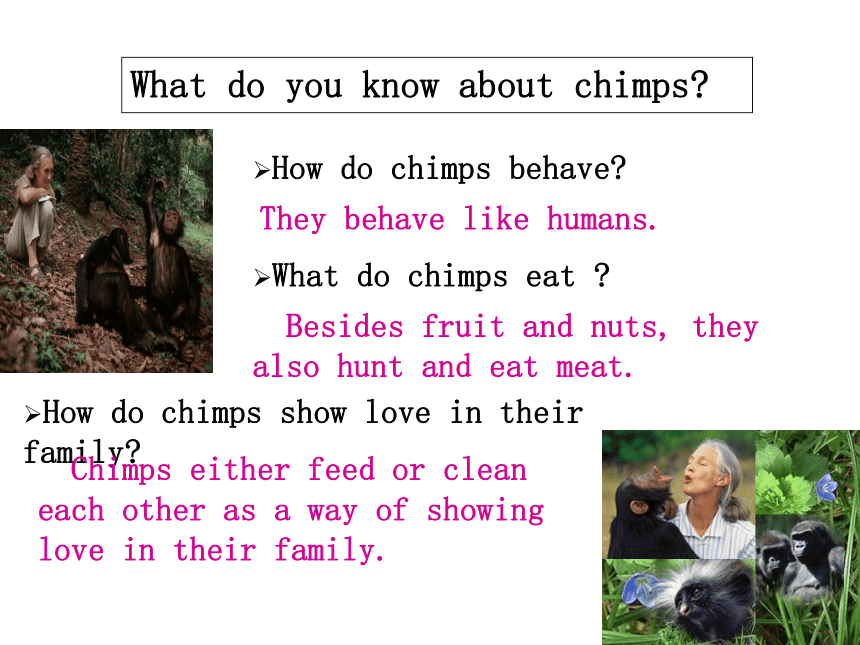 What do you know about chimps?

➢How do chimps behave?

They behave like humans.

➢What do chimps eat ?

Besides fruit and nuts, they also hunt and eat meat.

➢How do chimps show love in their family?

Chimps either feed or clean each other as a way of showing love in their family.